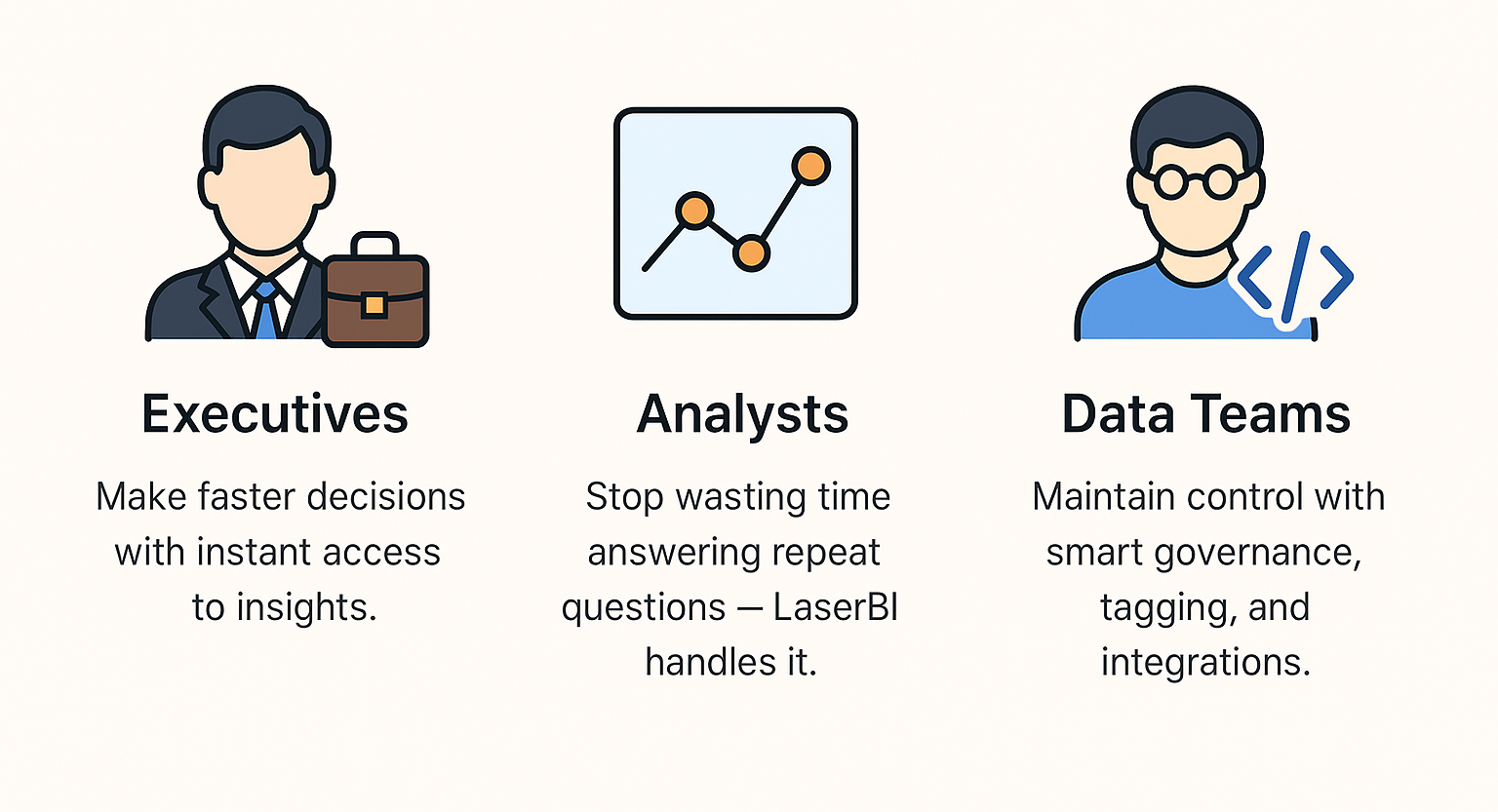 Executives

Make faster decisions with instant access to insights.

Analysts

Stop wasting time answering repeat questions — LaserBI handles it.

Data Teams

Maintain control with smart governance, tagging, and integrations.